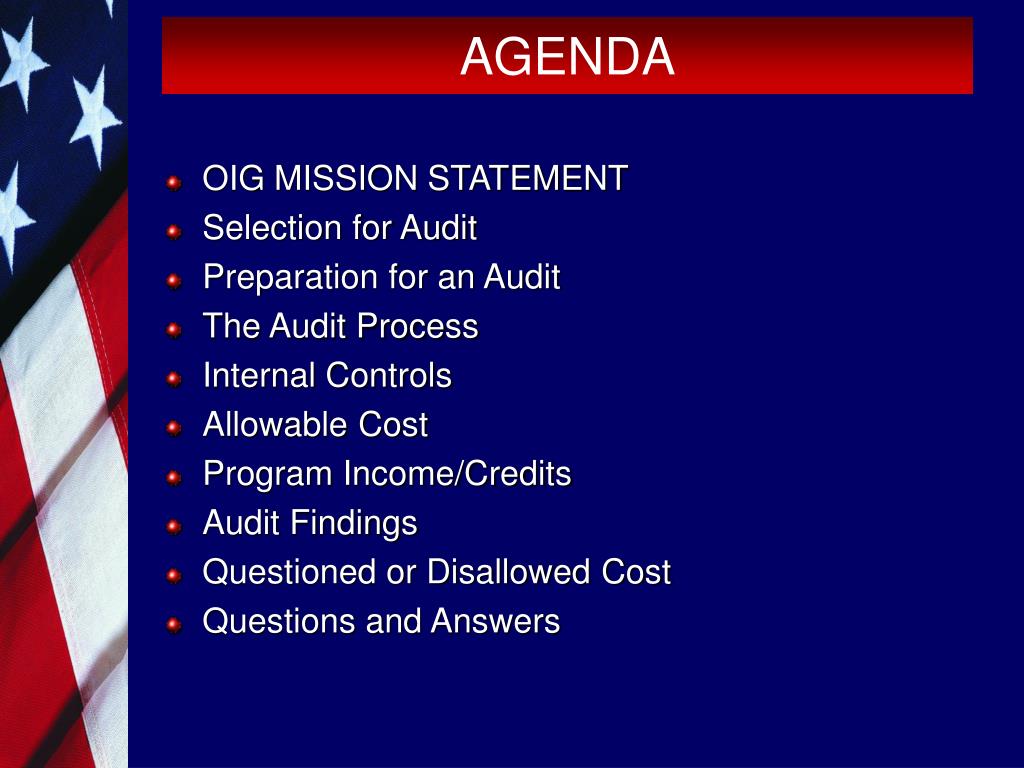 AGENDA

- OIG MISSION STATEMENT
- Selection for Audit
- Preparation for an Audit
- The Audit Process
- Internal Controls
- Allowable Cost
- Program Income/Credits
- Audit Findings
- Questioned or Disallowed Cost
- Questions and Answers